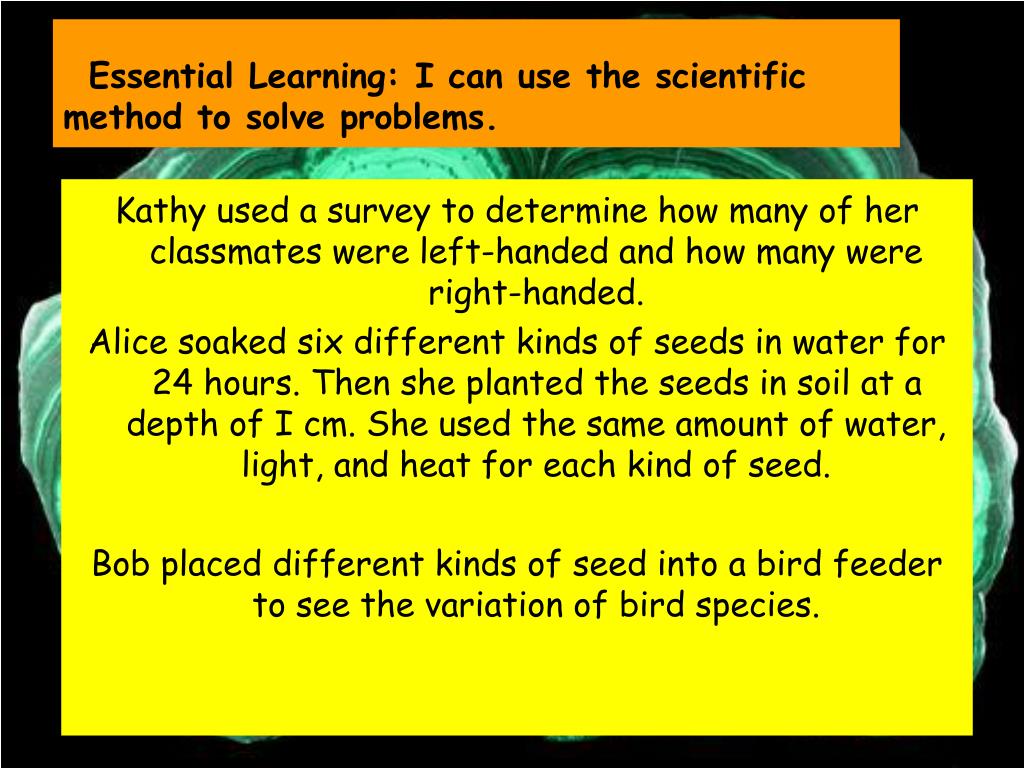 Essential Learning: I can use the scientific method to solve problems.

Kathy used a survey to determine how many of her classmates were left-handed and how many were right-handed.

Alice soaked six different kinds of seeds in water for 24 hours. Then she planted the seeds in soil at a depth of I cm. She used the same amount of water, light, and heat for each kind of seed.

Bob placed different kinds of seed into a bird feeder to see the variation of bird species.